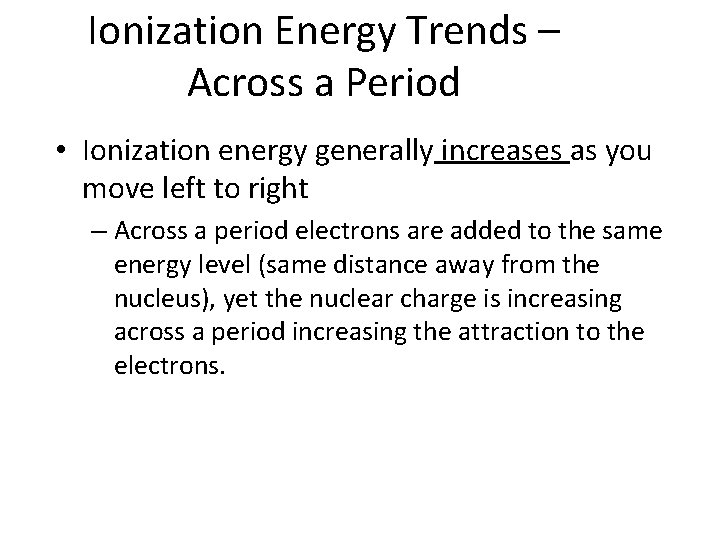 Ionization Energy Trends – Across a Period

• Ionization energy generally increases as you move left to right

– Across a period electrons are added to the same energy level (same distance away from the nucleus), yet the nuclear charge is increasing across a period increasing the attraction to the electrons.